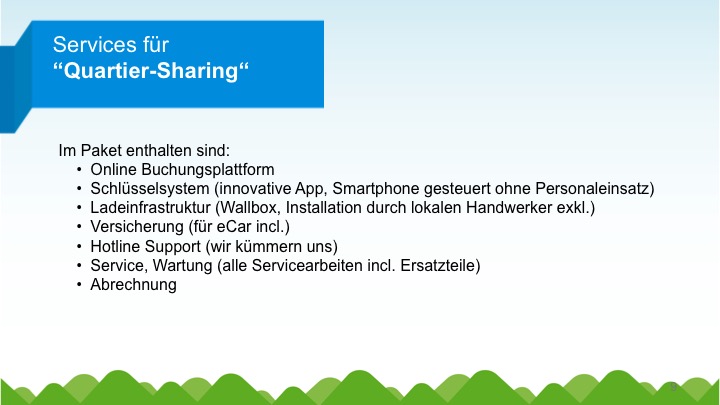 Services für
“Quartier-Sharing“

Im Paket enthalten sind:
• Online Buchungsplattform
• Schlüsselsystem (innovative App, Smartphone gesteuert ohne Personaleinsatz)
• Ladeinfrastruktur (Wallbox, Installation durch lokalen Handwerker exkl.)
• Versicherung (für eCar incl.)
• Hotline Support (wir kümmern uns)
• Service, Wartung (alle Servicearbeiten incl. Ersatzteile)
• Abrechnung

9